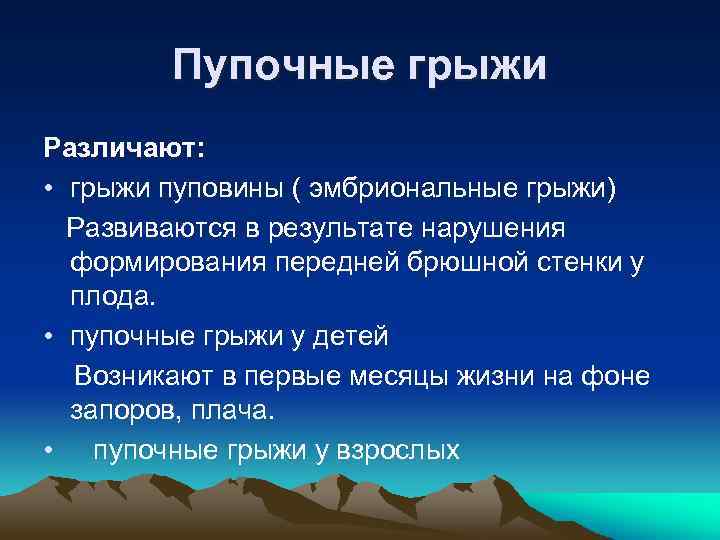 Пупочные грыжи

Различают:

• грыжи пуповины ( эмбриональные грыжи)

Развиваются в результате нарушения формирования передней брюшной стенки у плода.

• пупочные грыжи у детей

Возникают в первые месяцы жизни на фоне запоров, плача.

• пупочные грыжи у взрослых